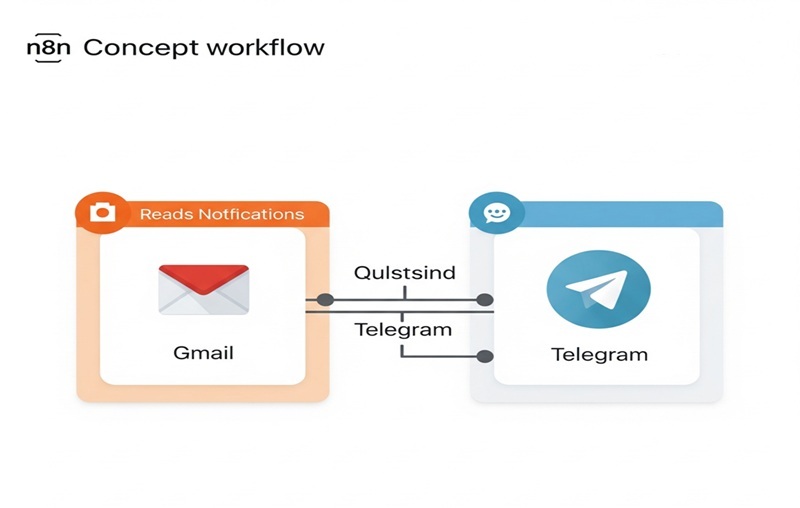 n8n Concept workflow

Reads Notfications

Gmail

Qulstsind

Telegram

Telegram